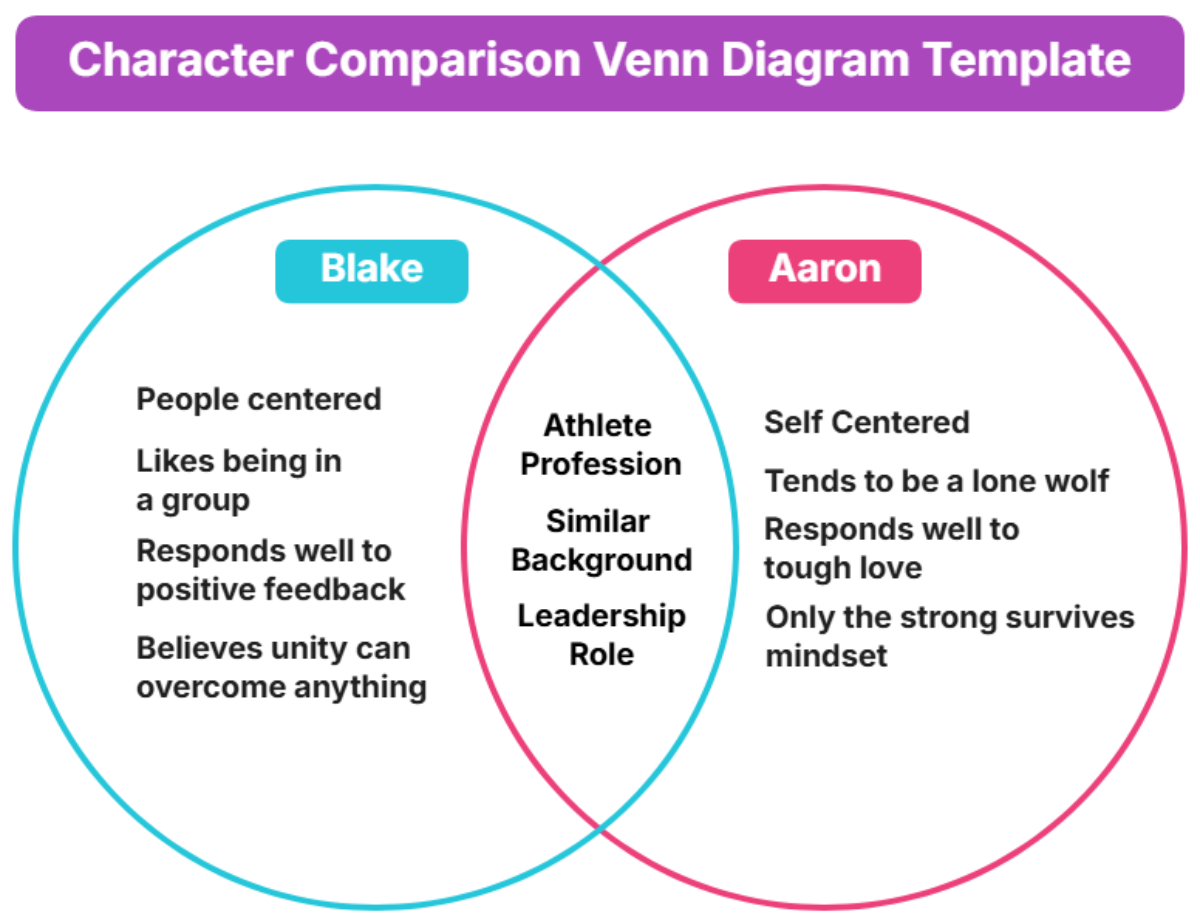 Character Comparison Venn Diagram Template

Blake

People centered

Likes being in a group

Responds well to positive feedback

Believes unity can overcome anything

Athlete Profession

Similar Background

Leadership Role

Aaron

Self Centered

Tends to be a lone wolf

Responds well to tough love

Only the strong survives mindset